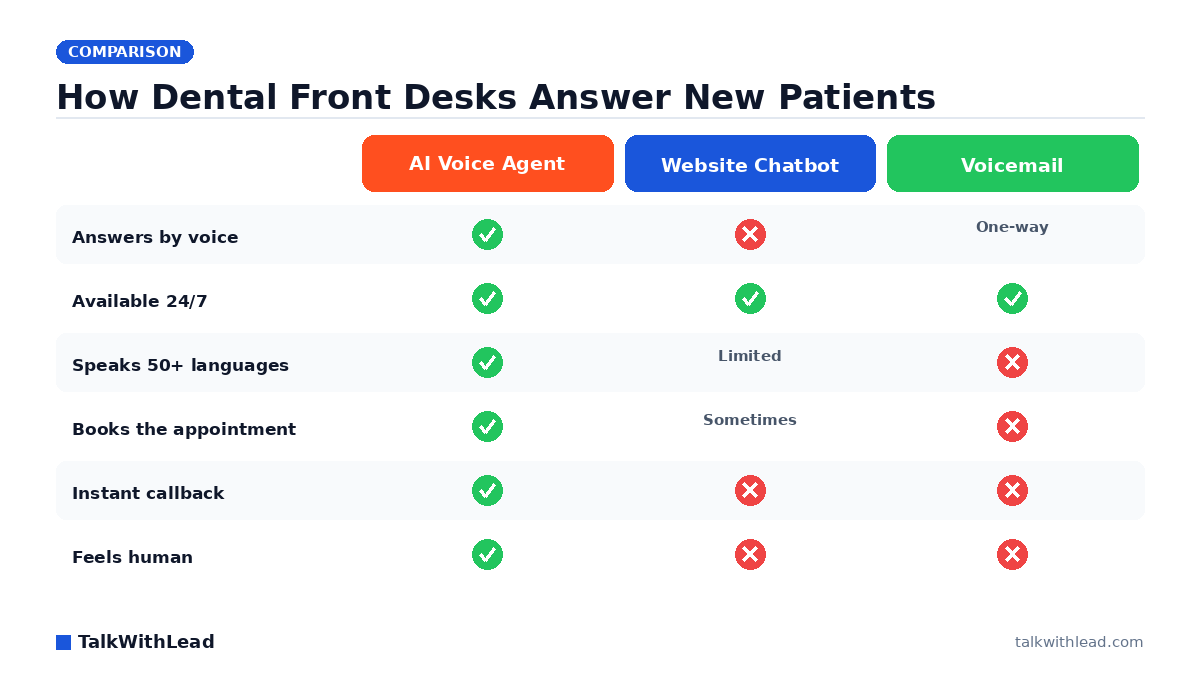 COMPARISON

How Dental Front Desks Answer New Patients

| | AI Voice Agent | Website Chatbot | Voicemail |
|---|---|---|---|
| Answers by voice | ✓ | ✗ | One-way |
| Available 24/7 | ✓ | ✓ | ✓ |
| Speaks 50+ languages | ✓ | Limited | ✗ |
| Books the appointment | ✓ | Sometimes | ✗ |
| Instant callback | ✓ | ✗ | ✗ |
| Feels human | ✓ | ✗ | ✗ |

TalkWithLead

talkwithlead.com